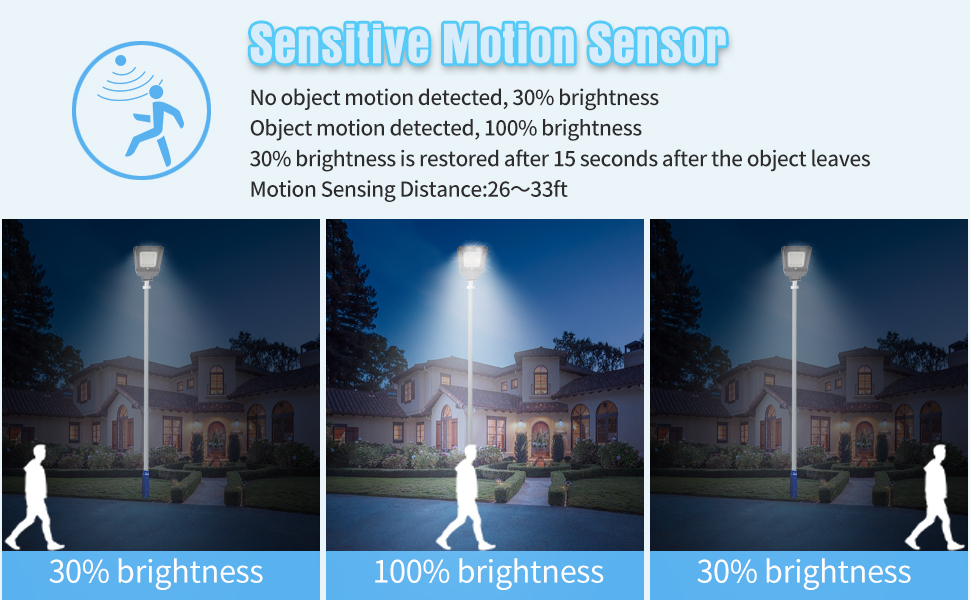 Sensitive Motion Sensor

No object motion detected, 30% brightness
Object motion detected, 100% brightness
30% brightness is restored after 15 seconds after the object leaves
Motion Sensing Distance:26～33ft

30% brightness

100% brightness

30% brightness